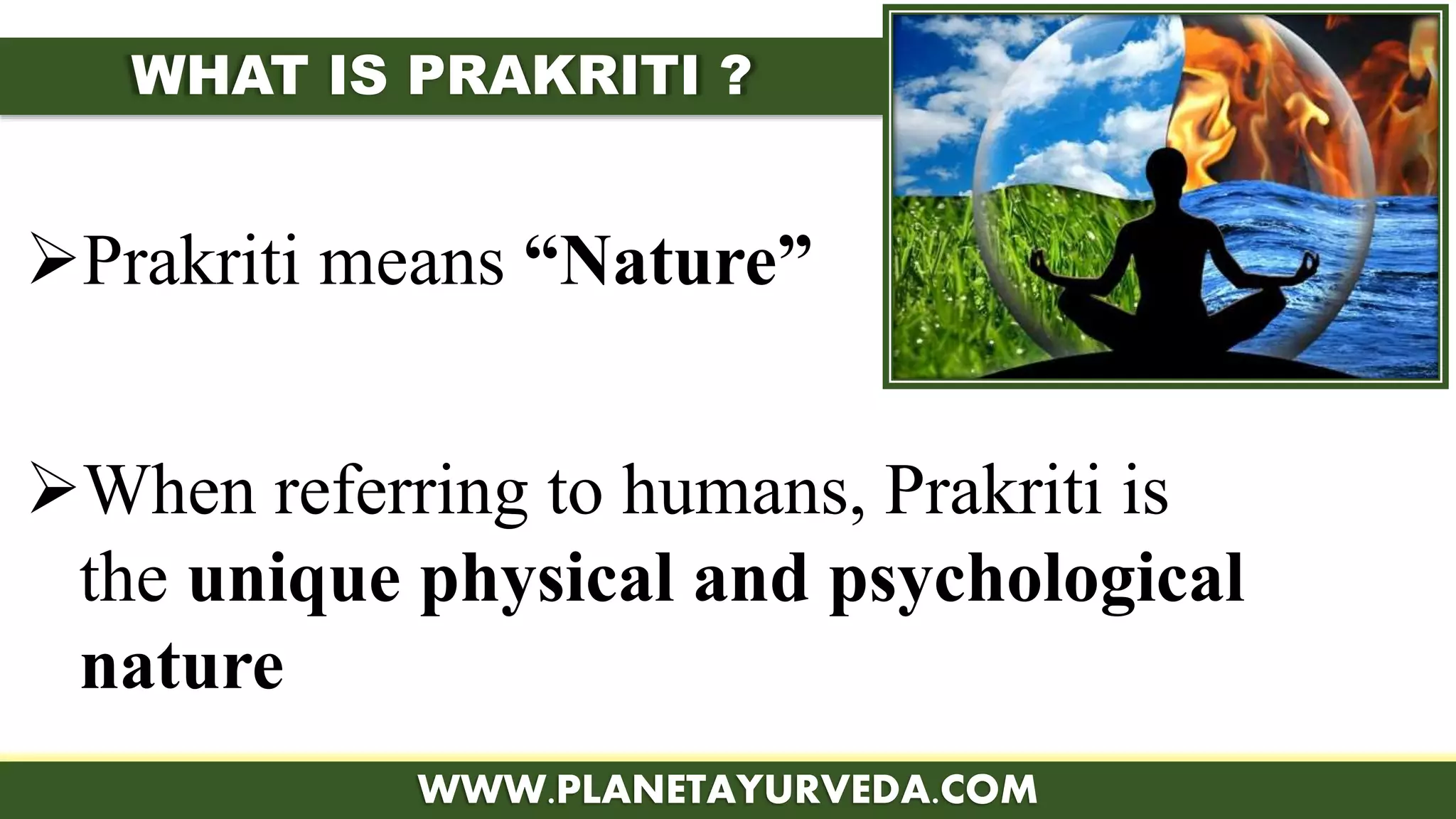 WHAT IS PRAKRITI ?

➢Prakriti means “Nature”

➢When referring to humans, Prakriti is the unique physical and psychological nature

WWW.PLANETAYURVEDA.COM